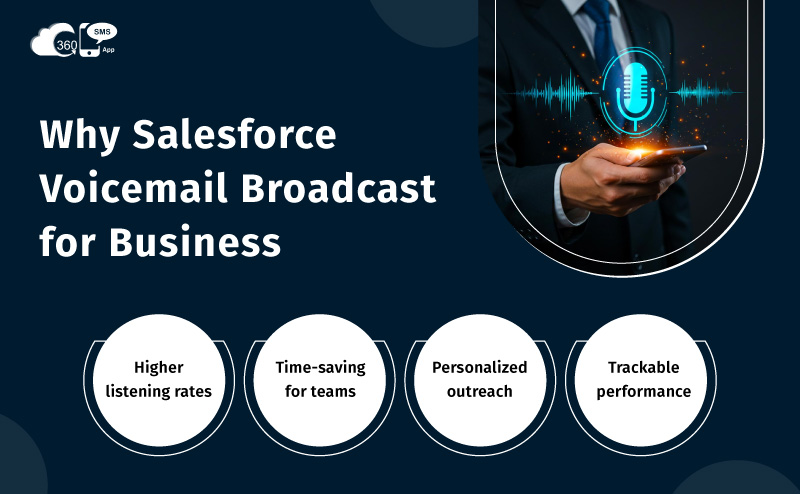 360 SMS App

Why Salesforce Voicemail Broadcast for Business

Higher listening rates

Time-saving for teams

Personalized outreach

Trackable performance